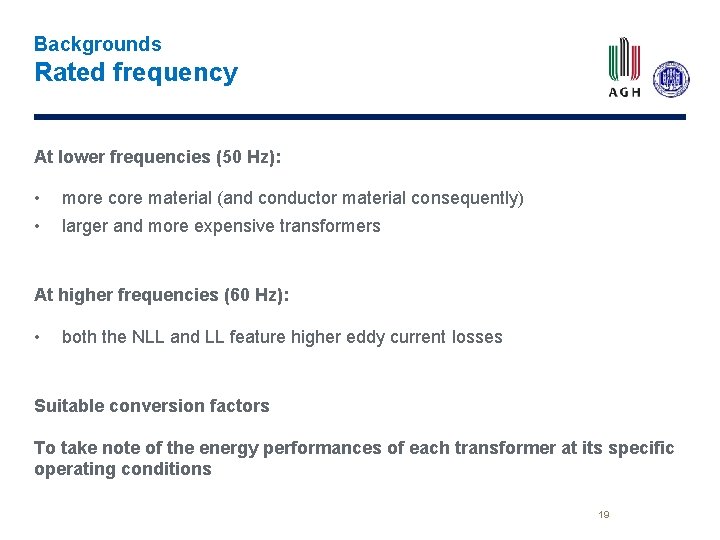 Backgrounds
Rated frequency

AGH

At lower frequencies (50 Hz):

• more core material (and conductor material consequently)
• larger and more expensive transformers

At higher frequencies (60 Hz):

• both the NLL and LL feature higher eddy current losses

Suitable conversion factors

To take note of the energy performances of each transformer at its specific operating conditions

19